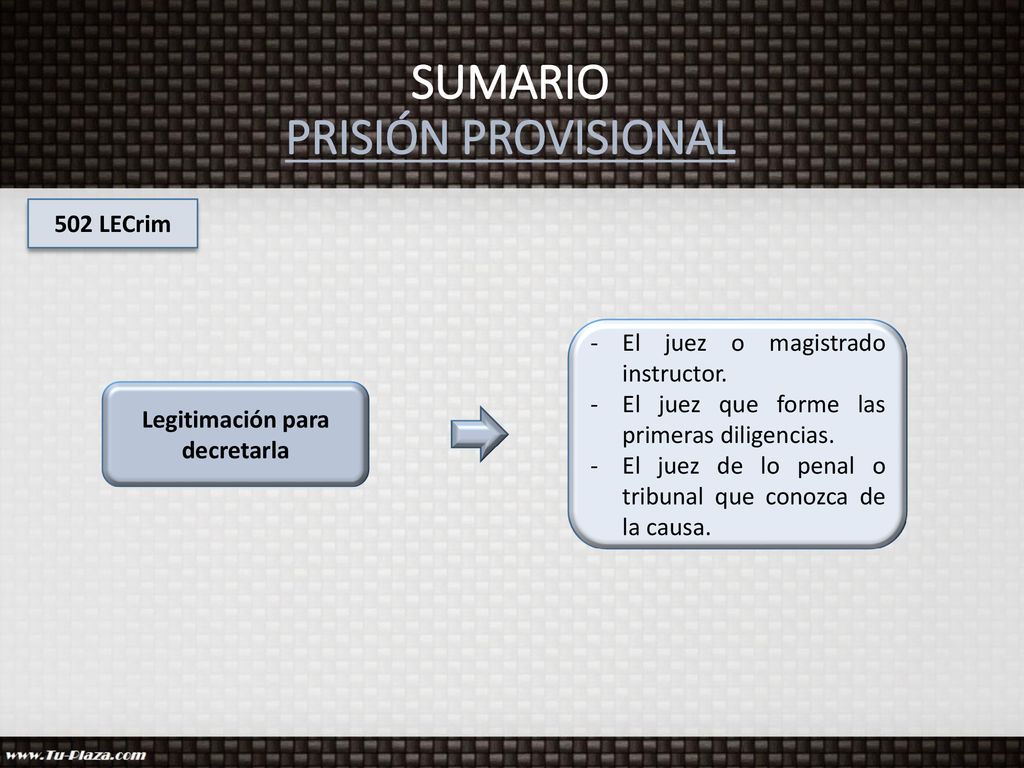 SUMARIO
PRISIÓN PROVISIONAL

502 LECrim

Legitimación para decretarla

- El juez o magistrado instructor.
- El juez que forme las primeras diligencias.
- El juez de lo penal o tribunal que conozca de la causa.

www.Tu-Plaza.com